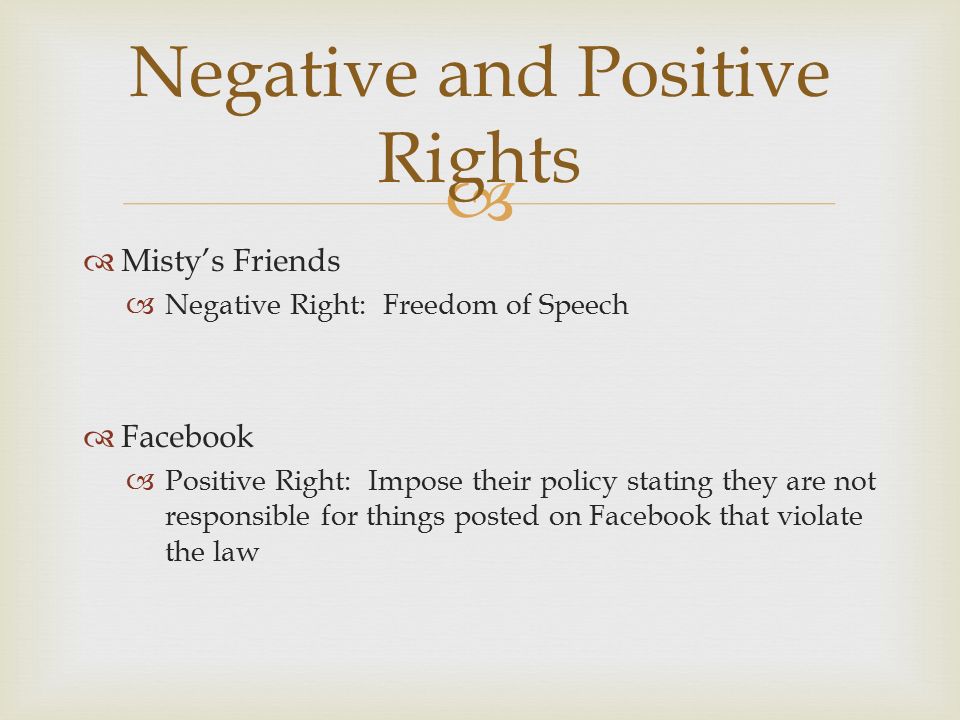 Negative and Positive Rights

Misty's Friends

Negative Right: Freedom of Speech

Facebook

Positive Right: Impose their policy stating they are not responsible for things posted on Facebook that violate the law